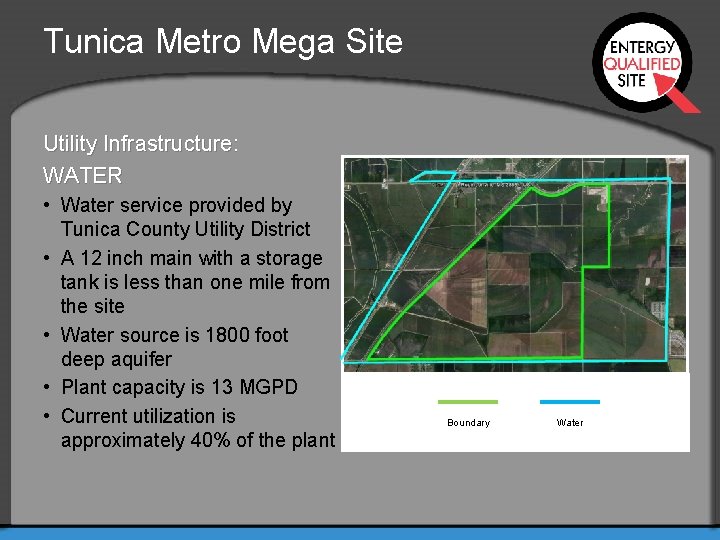 Tunica Metro Mega Site

ENTERGY QUALIFIED SITE

Utility Infrastructure:

WATER

• Water service provided by Tunica County Utility District
• A 12 inch main with a storage tank is less than one mile from the site
• Water source is 1800 foot deep aquifer
• Plant capacity is 13 MGPD
• Current utilization is approximately 40% of the plant

Boundary

Water